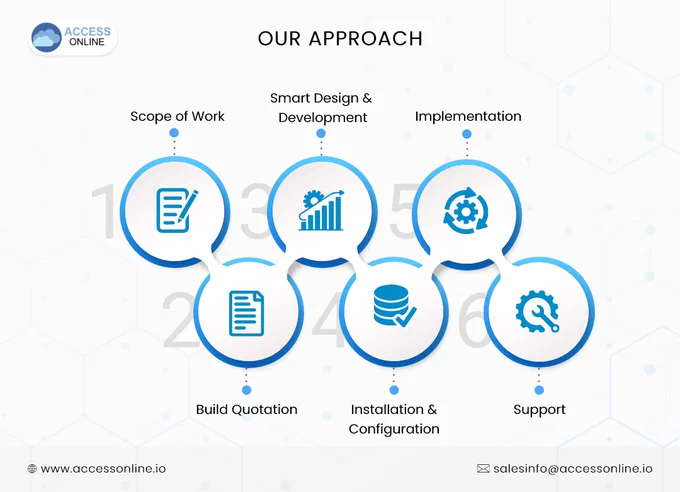 ACCESS ONLINE

OUR APPROACH

Scope of Work

Smart Design & Development

Implementation

1

3

5

2

4

6

Build Quotation

Installation & Configuration

Support

www.accessonline.io

salesinfo@accessonline.io